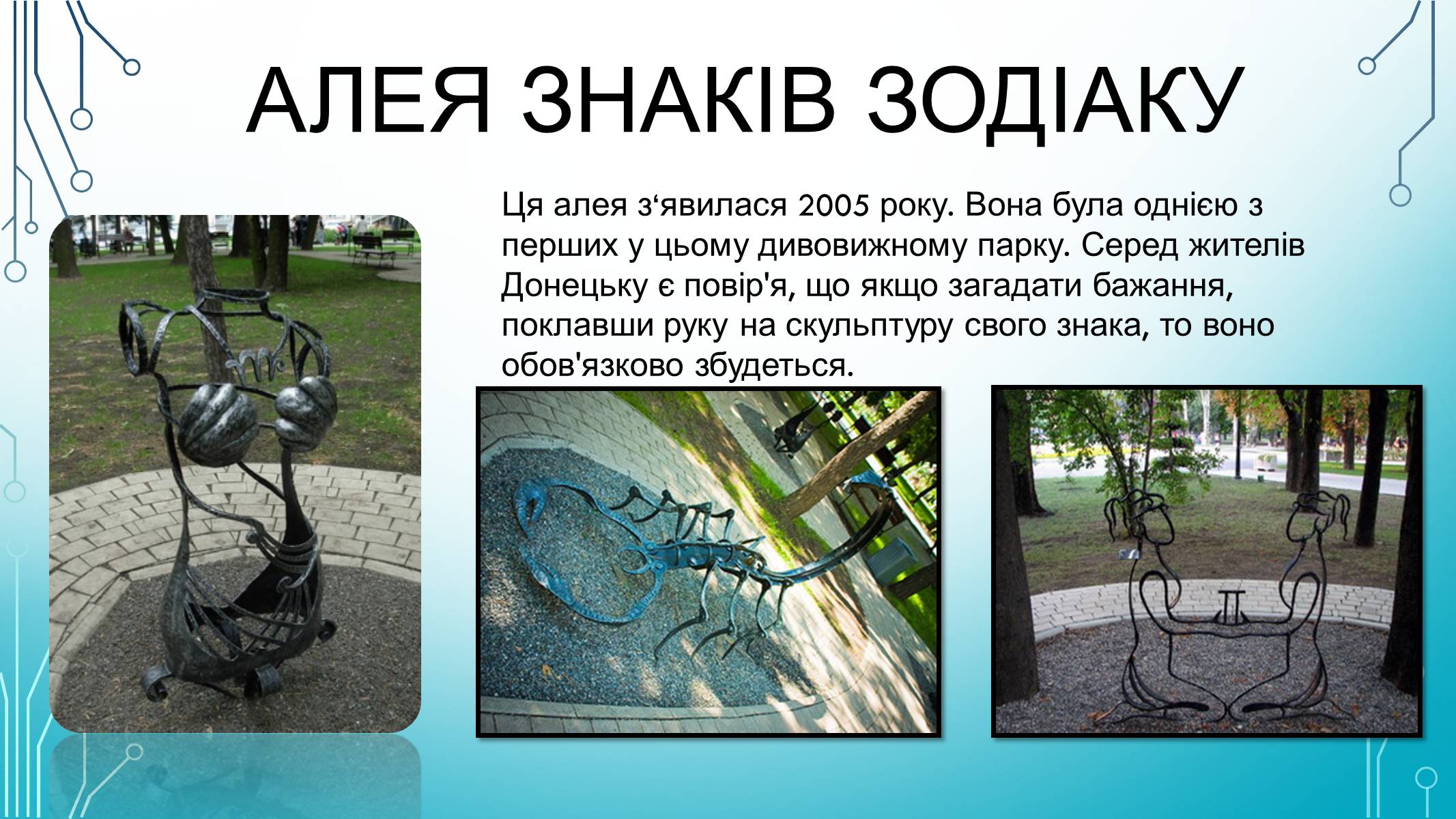 АЛЕЯ ЗНАКІВ ЗОДІАКУ

Ця алея з‘явилася 2005 року. Вона була однією з перших у цьому дивовижному парку. Серед жителів Донецьку є повір'я, що якщо загадати бажання, поклавши руку на скульптуру свого знака, то воно обов'язково збудеться.